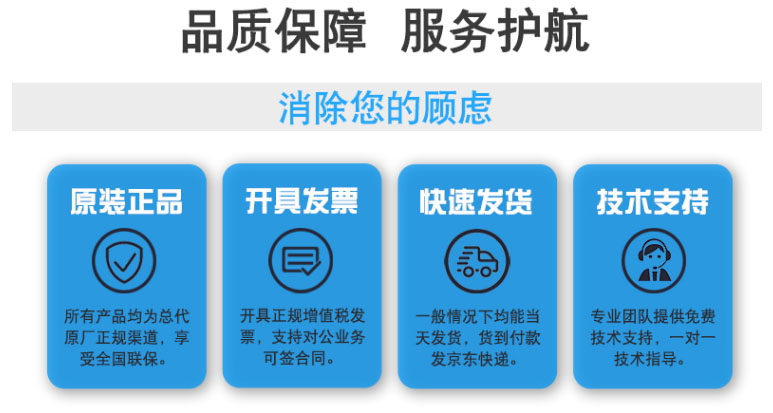 品质保障 服务护航

消除您的顾虑

原装正品

所有产品均为总代原厂正规渠道，享受全国联保。

开具发票

开具正规增值税发票，支持对公业务可签合同。

快速发货

一般情况下均能当天发货，货到付款发京东快递。

技术支持

专业团队提供免费技术支持，一对一技术指导。